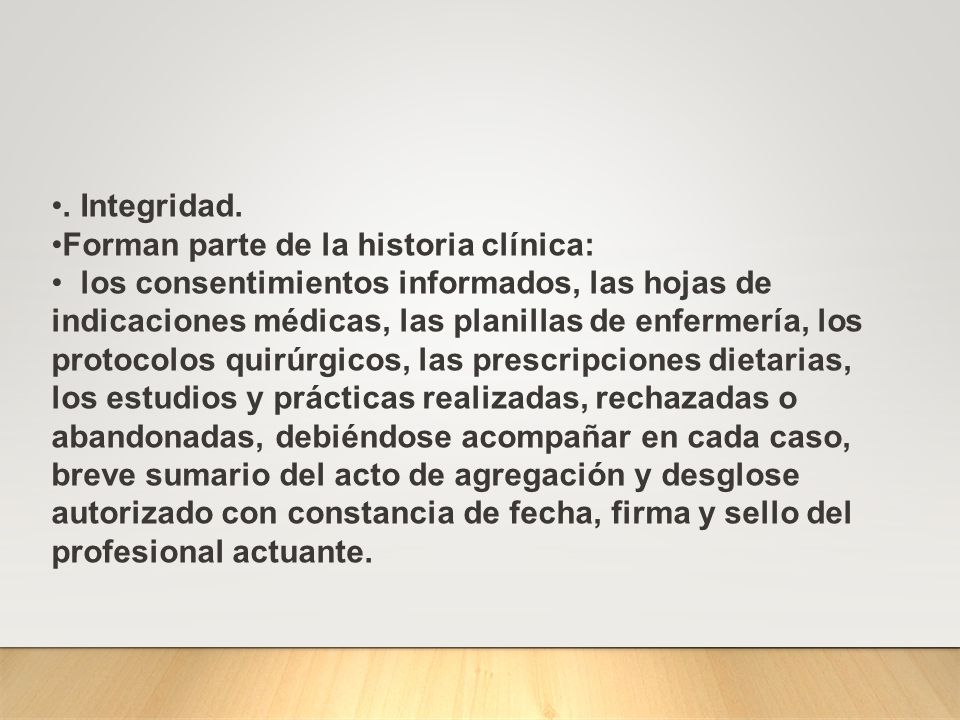 •. Integridad.
•Forman parte de la historia clínica:
• los consentimientos informados, las hojas de indicaciones médicas, las planillas de enfermería, los protocolos quirúrgicos, las prescripciones dietarias, los estudios y prácticas realizadas, rechazadas o abandonadas, debiéndose acompañar en cada caso, breve sumario del acto de agregación y desglose autorizado con constancia de fecha, firma y sello del profesional actuante.